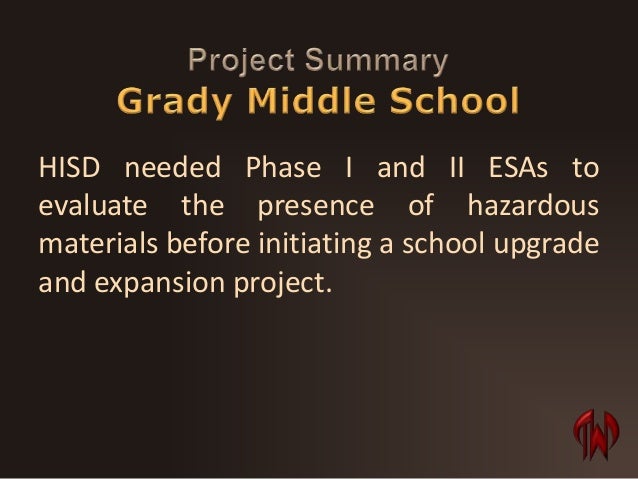 Project Summary
Grady Middle School

HISD needed Phase I and II ESAs to evaluate the presence of hazardous materials before initiating a school upgrade and expansion project.